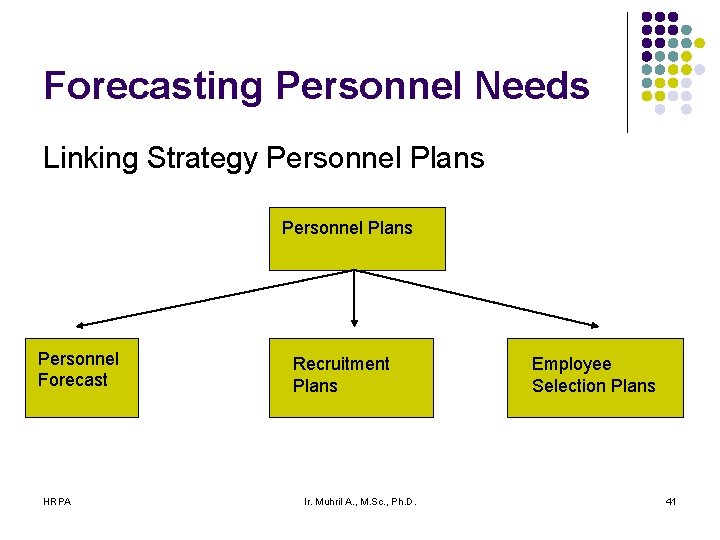 Forecasting Personnel Needs

Linking Strategy Personnel Plans

Personnel Plans

Personnel Forecast

Recruitment Plans

Employee Selection Plans

HRPA

Ir. Muhril A., M.Sc., Ph.D.

41